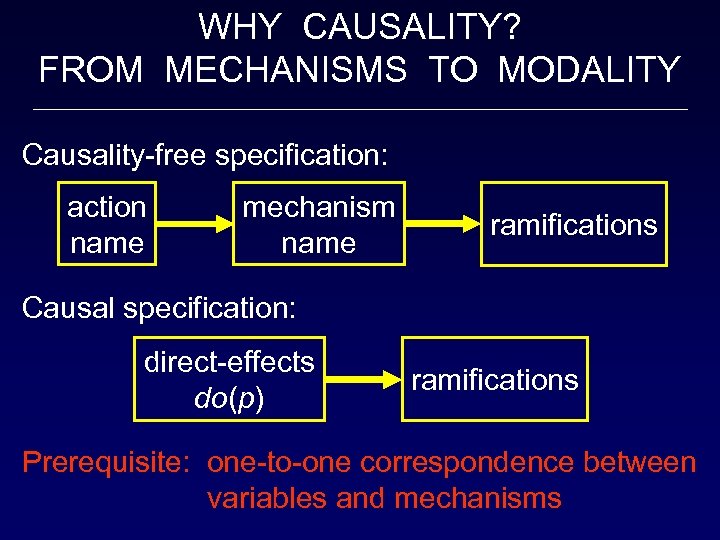 WHY CAUSALITY?
FROM MECHANISMS TO MODALITY

Causality-free specification:

action name

mechanism name

ramifications

Causal specification:

direct-effects $do(p)$

ramifications

Prerequisite: one-to-one correspondence between variables and mechanisms